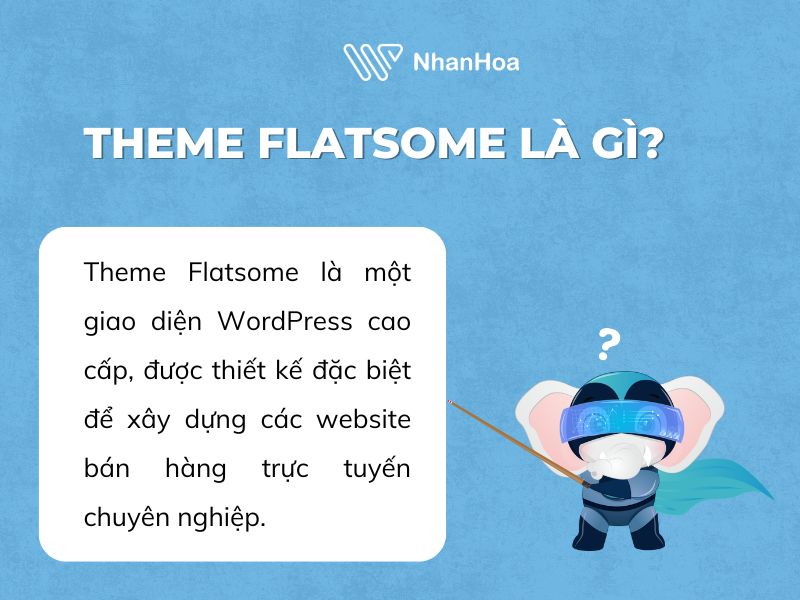 NhanHoa

THEME FLATSOME LÀ GÌ?

Theme Flatsome là một giao diện WordPress cao cấp, được thiết kế đặc biệt để xây dựng các website bán hàng trực tuyến chuyên nghiệp.

?